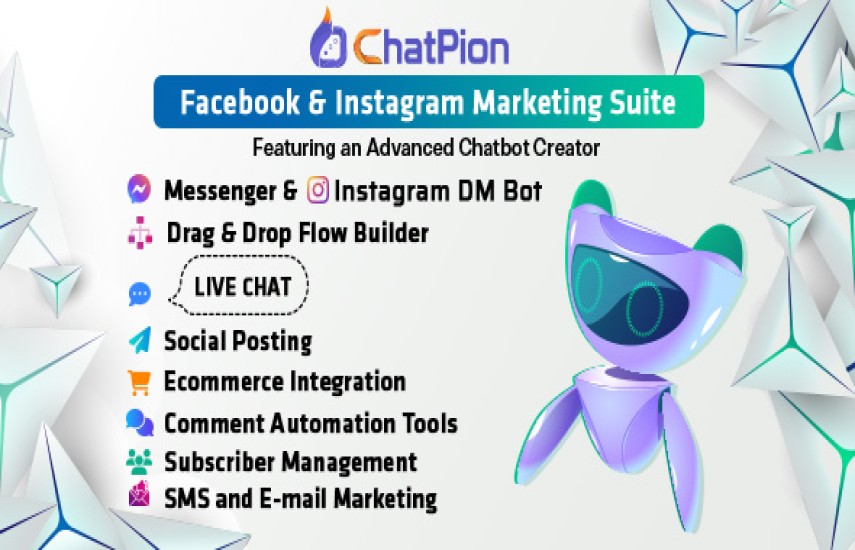 ChatPion

Facebook & Instagram Marketing Suite

Featuring an Advanced Chatbot Creator

Messenger & Instagram DM Bot

Drag & Drop Flow Builder

LIVE CHAT

Social Posting

Ecommerce Integration

Comment Automation Tools

Subscriber Management

SMS and E-mail Marketing